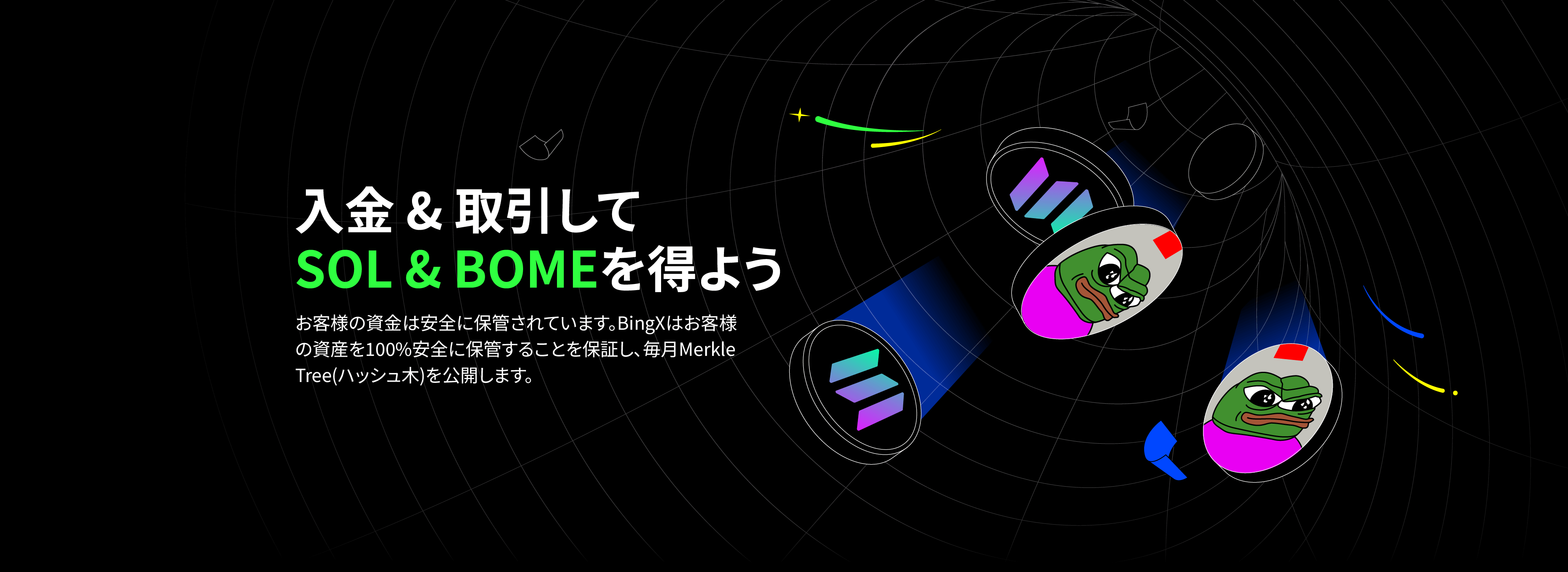 入金 & 取引して
SOL & BOMEを得よう

お客様の資金は安全に保管されています。BingXはお客様の資産を100%安全に保管することを保証し、毎月Merkle Tree(ハッシュ木)を公開します。